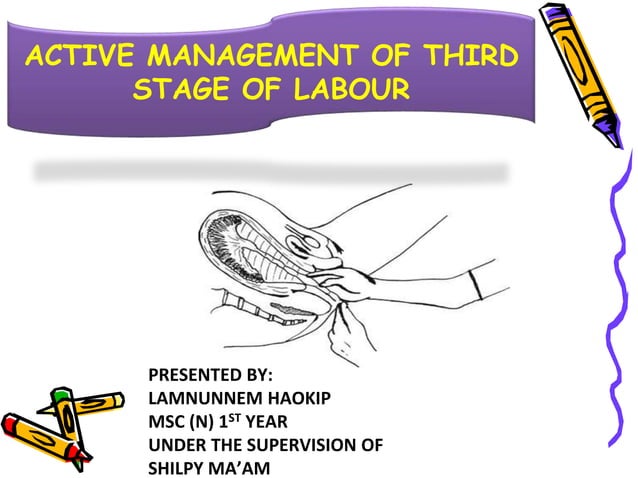 ACTIVE MANAGEMENT OF THIRD STAGE OF LABOUR

PRESENTED BY:
LAMNUNNEM HAOKIP
MSC (N) 1$^{ST}$ YEAR
UNDER THE SUPERVISION OF
SHILPY MA'AM